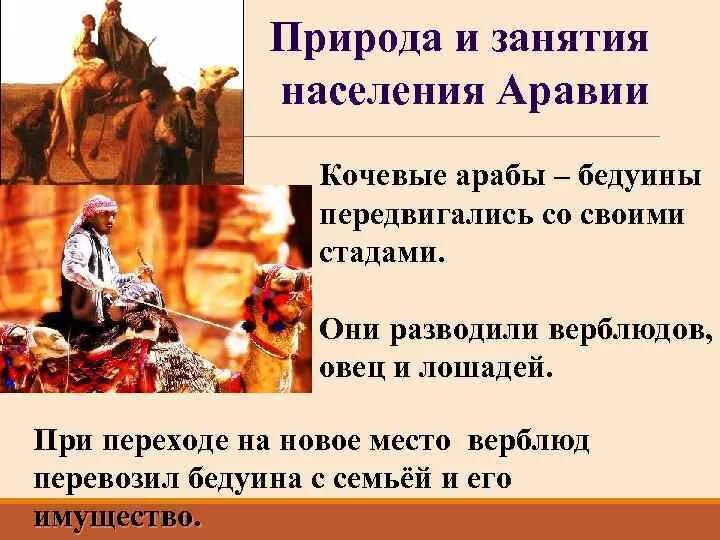 Природа и занятия населения Аравии

Кочевые арабы – бедуины передвигались со своими стадами.

Они разводили верблюдов, овец и лошадей.

При переходе на новое место верблюд перевозил бедуина с семьёй и его имущество.